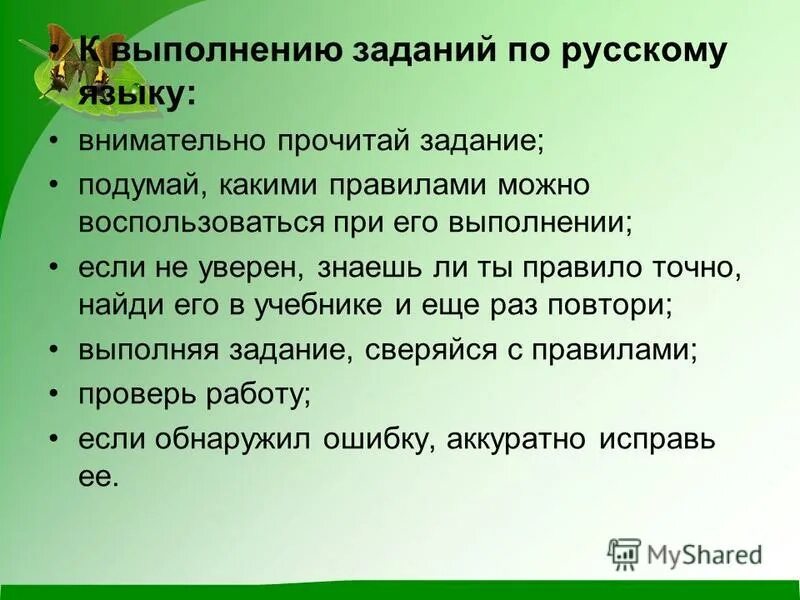 • К выполнению заданий по русскому языку:

• внимательно прочитай задание;

• подумай, какими правилами можно воспользоваться при его выполнении;

• если не уверен, знаешь ли ты правило точно, найди его в учебнике и еще раз повтори;

• выполняя задание, сверяйся с правилами;

• проверь работу;

• если обнаружил ошибку, аккуратно исправь ее.

MyShared